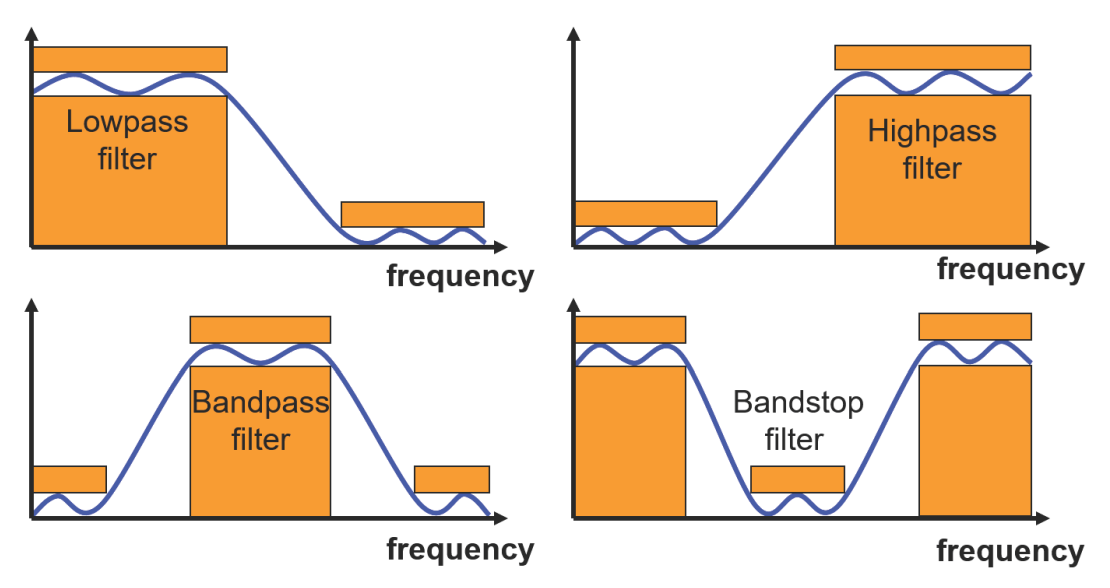 Lowpass filter

frequency

Highpass filter

frequency

Bandpass filter

frequency

Bandstop filter

frequency